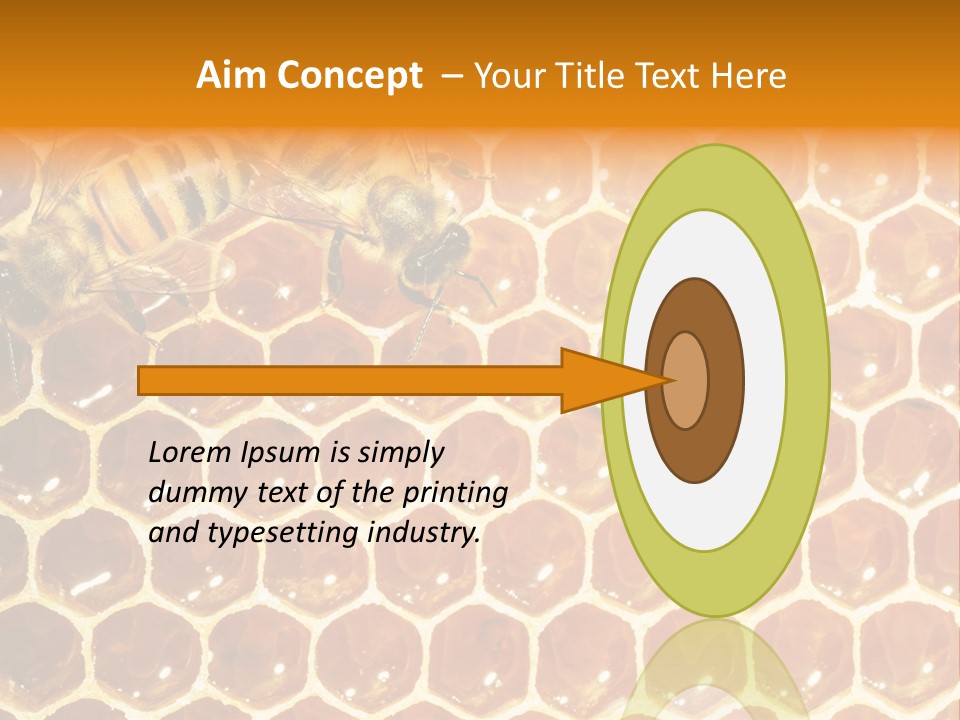 Aim Concept – Your Title Text Here

Lorem Ipsum is simply dummy text of the printing and typesetting industry.